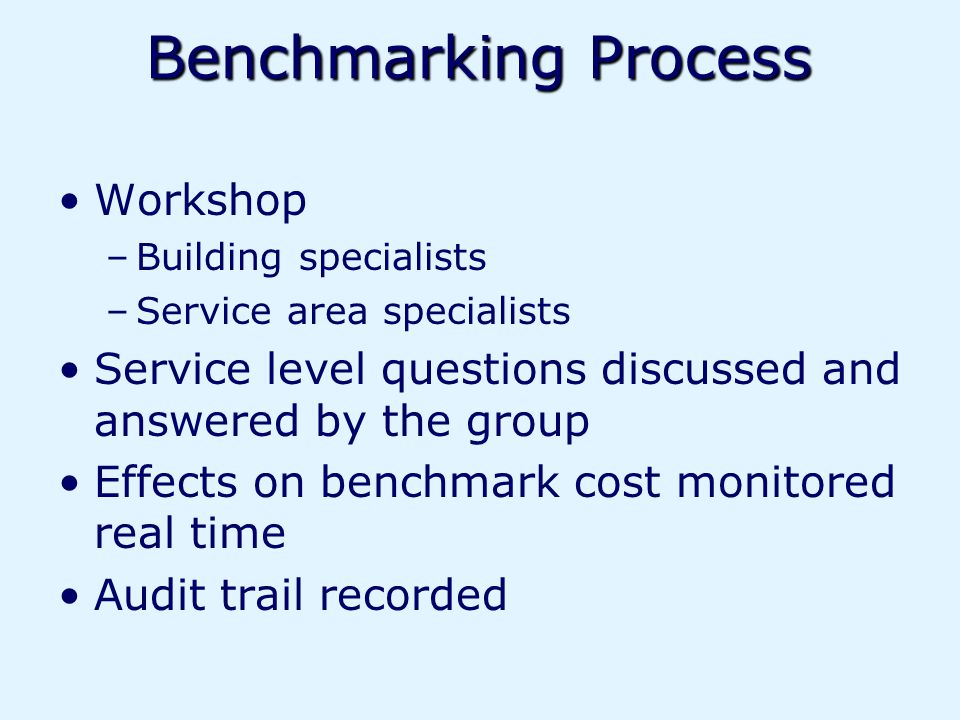 Benchmarking Process

• Workshop
– Building specialists
– Service area specialists
• Service level questions discussed and answered by the group
• Effects on benchmark cost monitored real time
• Audit trail recorded